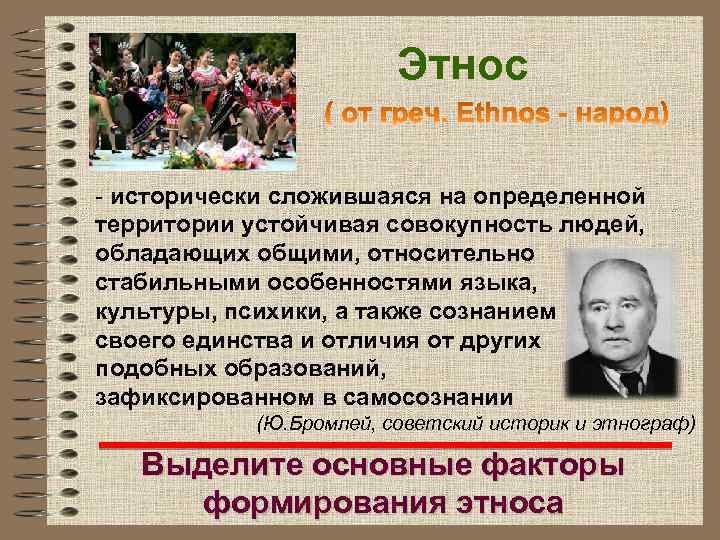 Этнос
( от греч. Ethnos - народ)

- исторически сложившаяся на определенной территории устойчивая совокупность людей, обладающих общими, относительно стабильными особенностями языка, культуры, психики, а также сознанием своего единства и отличия от других подобных образований, зафиксированном в самосознании

(Ю.Бромлей, советский историк и этнограф)

Выделите основные факторы формирования этноса